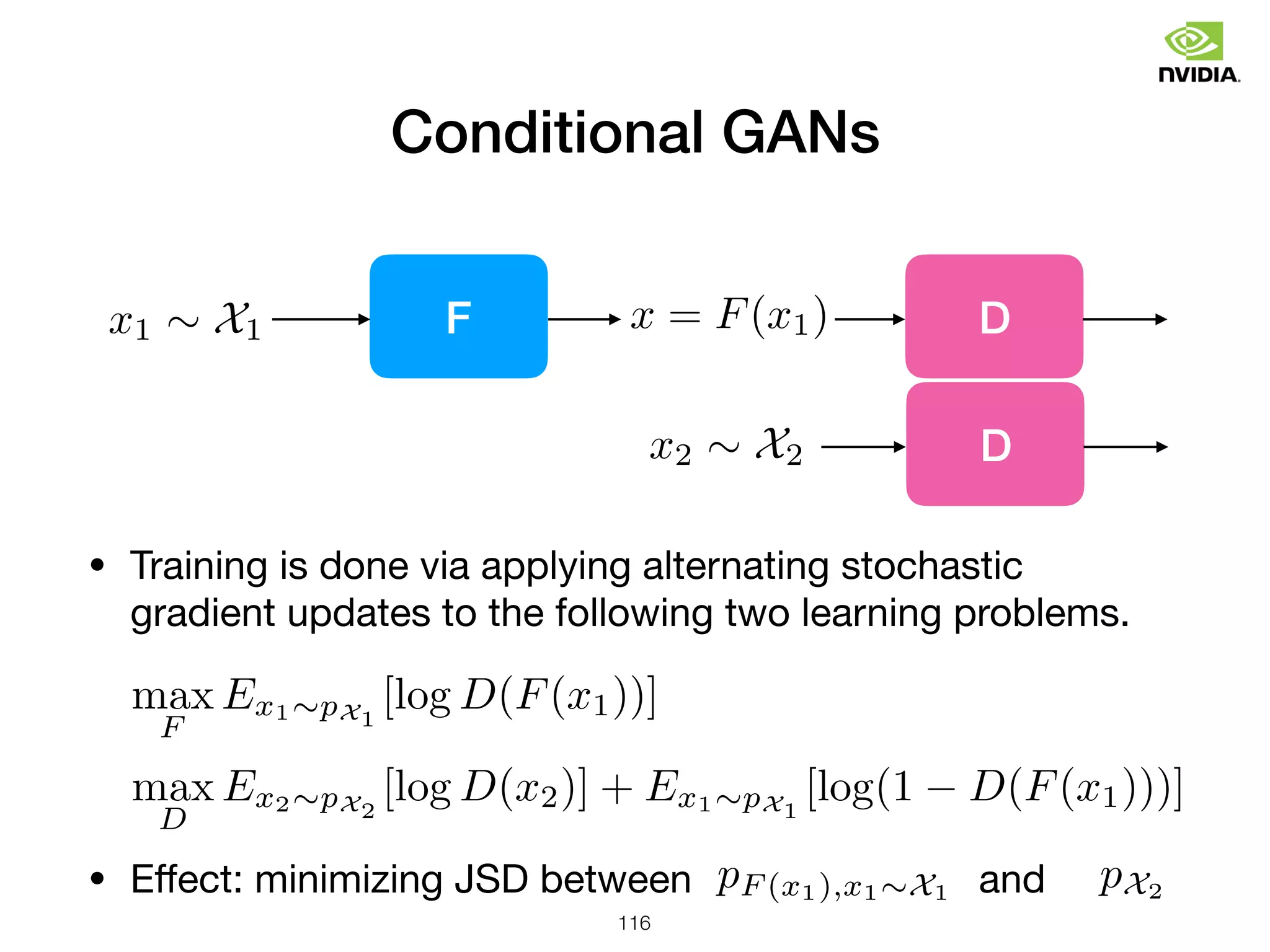 NVIDIA.

Conditional GANs

$x_1 \sim \mathcal{X}_1$

F

$x = F(x_1)$

D

$x_2 \sim \mathcal{X}_2$

D

• Training is done via applying alternating stochastic gradient updates to the following two learning problems.

$\max_F E_{x_1 \sim p_{\mathcal{X}_1}}[\log D(F(x_1))]$

$\max_D E_{x_2 \sim p_{\mathcal{X}_2}}[\log D(x_2)] + E_{x_1 \sim p_{\mathcal{X}_1}}[\log(1 - D(F(x_1)))]$

• Effect: minimizing JSD between $p_{F(x_1), x_1 \sim \mathcal{X}_1}$ and $p_{\mathcal{X}_2}$

116